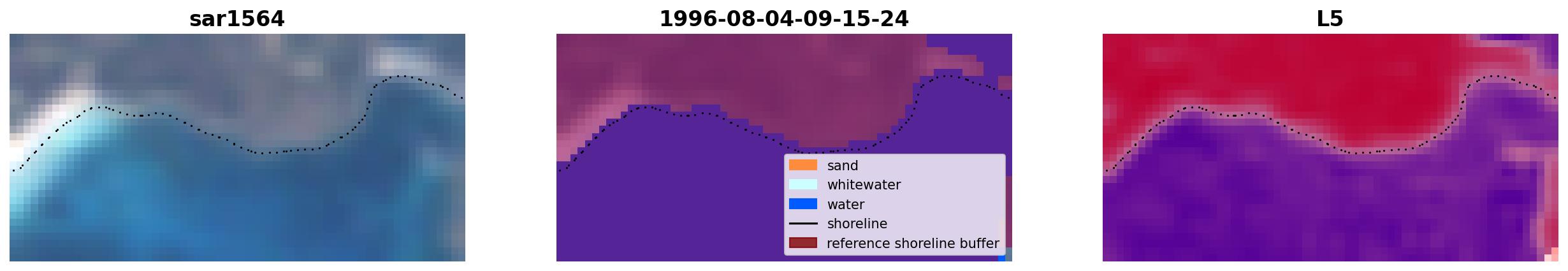 sar1564

1996-08-04-09-15-24

sand
whitewater
water
shoreline
reference shoreline buffer

L5